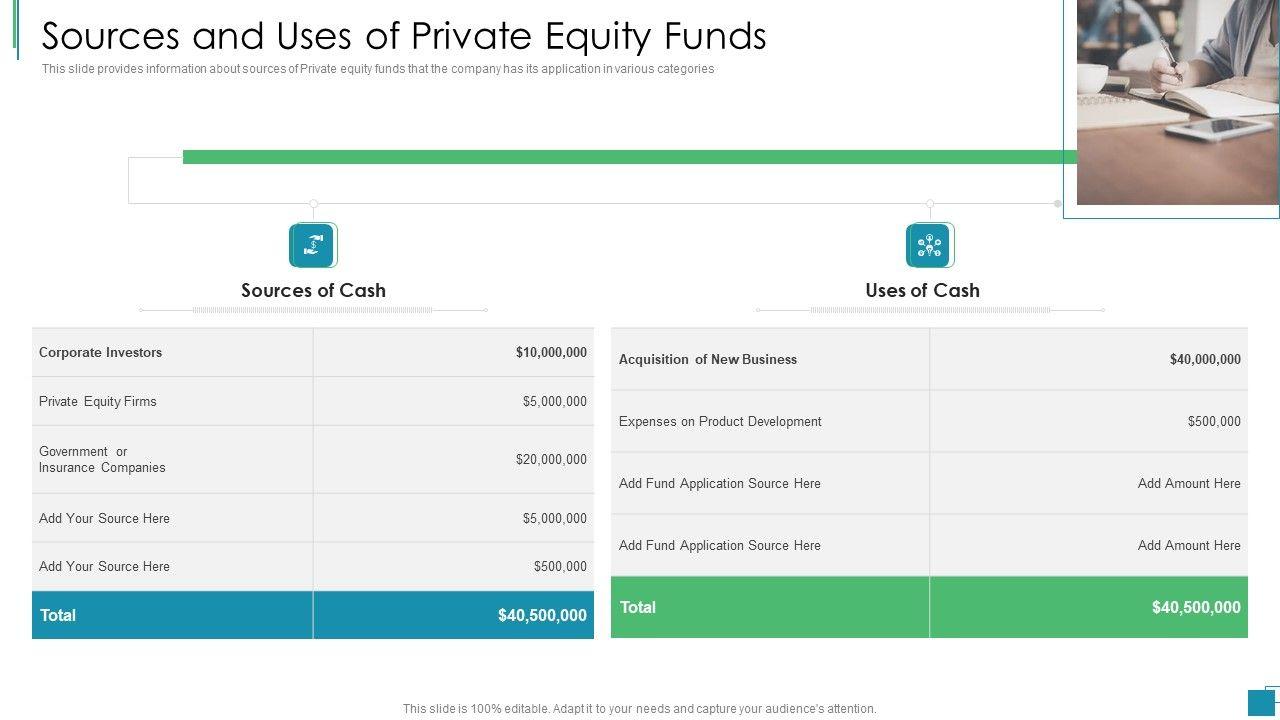 Sources and Uses of Private Equity Funds

This slide provides information about sources of Private equity funds that the company has its application in various categories

Sources of Cash

| Corporate Investors | $10,000,000 |
|---|---|
| Private Equity Firms | $5,000,000 |
| Government or Insurance Companies | $20,000,000 |
| Add Your Source Here | $5,000,000 |
| Add Your Source Here | $500,000 |
| Total | $40,500,000 |

Uses of Cash

| Acquisition of New Business | $40,000,000 |
|---|---|
| Expenses on Product Development | $500,000 |
| Add Fund Application Source Here | Add Amount Here |
| Add Fund Application Source Here | Add Amount Here |
| Total | $40,500,000 |

This slide is 100% editable. Adapt it to your needs and capture your audience's attention.